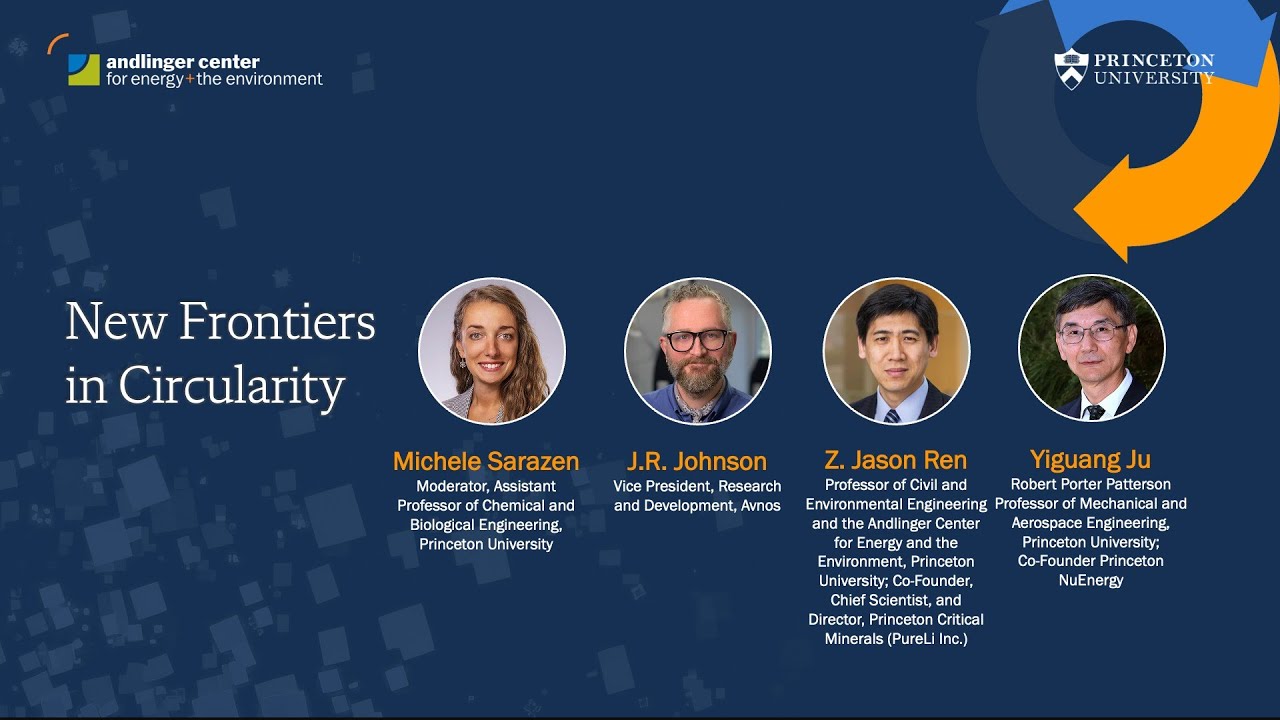 andlinger center
for energy+the environment

PRINCETON UNIVERSITY

New Frontiers in Circularity

Michele Sarazen
Moderator, Assistant Professor of Chemical and Biological Engineering, Princeton University

J.R. Johnson
Vice President, Research and Development, Avnos

Z. Jason Ren
Professor of Civil and Environmental Engineering and the Andlinger Center for Energy and the Environment, Princeton University; Co-Founder, Chief Scientist, and Director, Princeton Critical Minerals (PureLi Inc.)

Yiguang Ju
Robert Porter Patterson Professor of Mechanical and Aerospace Engineering, Princeton University; Co-Founder Princeton NuEnergy